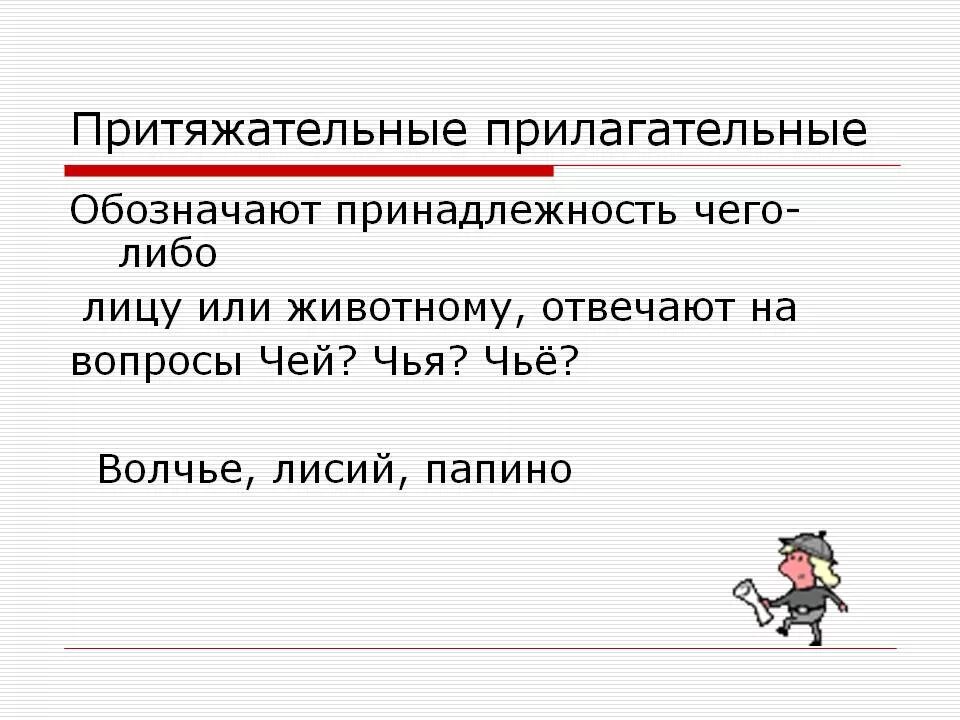 Притяжательные прилагательные

Обозначают принадлежность чего-либо
лицу или животному, отвечают на вопросы Чей? Чья? Чьё?

Волчье, лисий, папино